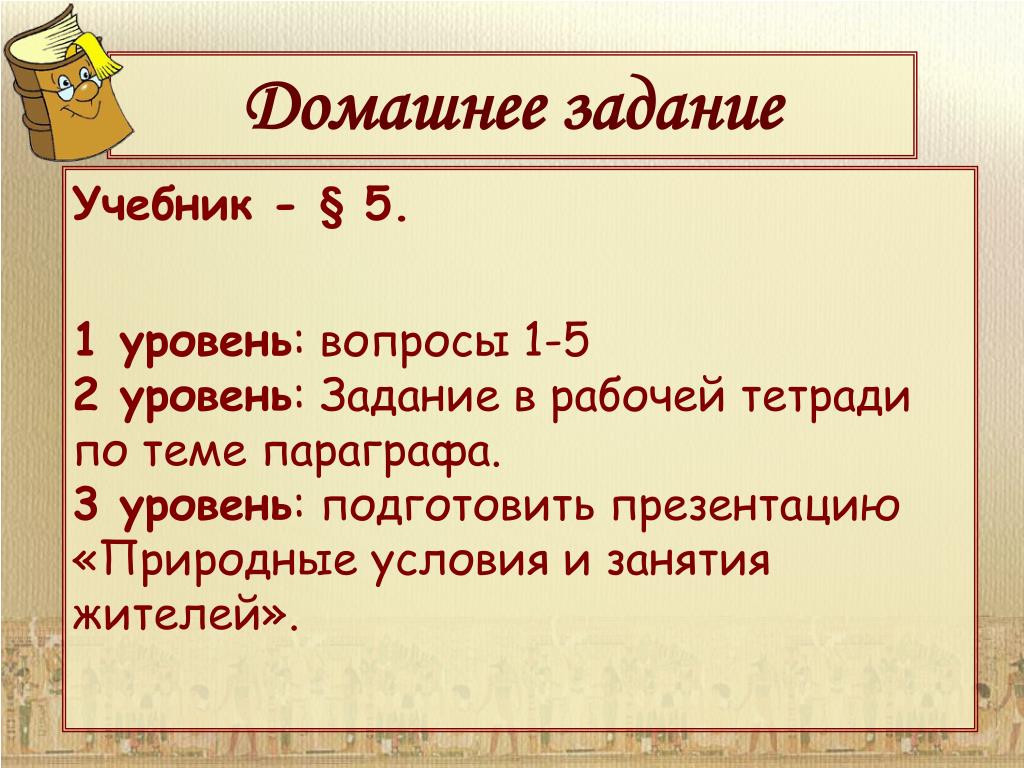 Домашнее задание

Учебник - § 5.

1 уровень: вопросы 1-5
2 уровень: Задание в рабочей тетради по теме параграфа.
3 уровень: подготовить презентацию «Природные условия и занятия жителей».